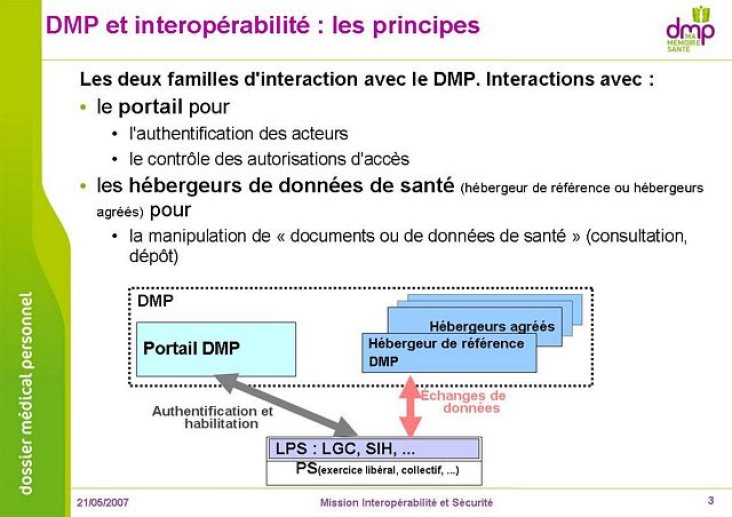 DMP et interopérabilité : les principes

dmp
MA MÉMOIRE SANTÉ

Les deux familles d'interaction avec le DMP. Interactions avec :

• le portail pour
  • l'authentification des acteurs
  • le contrôle des autorisations d'accès
• les hébergeurs de données de santé (hébergeur de référence ou hébergeurs agréés) pour
  • la manipulation de « documents ou de données de santé » (consultation, dépôt)

DMP

Portail DMP

Hébergeurs agréés

Hébergeur de référence DMP

Authentification et habilitation

Echanges de données

LPS : LGC, SIH, ...

PS(exercice libéral, collectif, ...)

dossier médical personnel

21/05/2007

Mission Interopérabilité et Sécurité

3